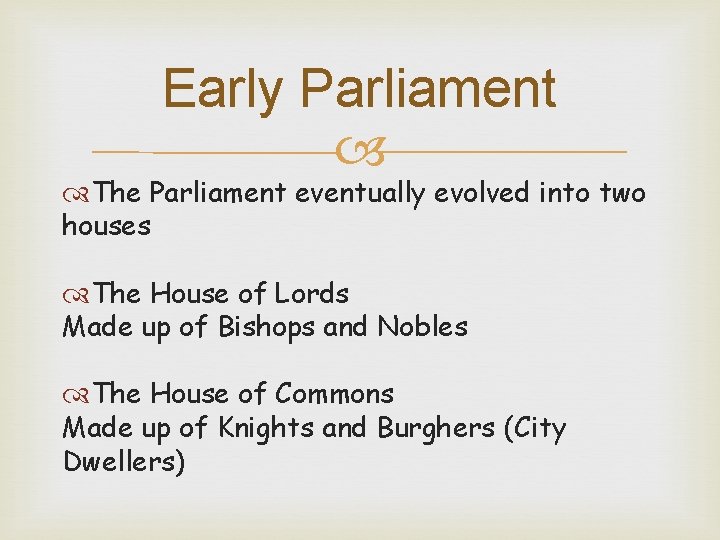 Early Parliament

The Parliament eventually evolved into two houses

The House of Lords
Made up of Bishops and Nobles

The House of Commons
Made up of Knights and Burghers (City Dwellers)